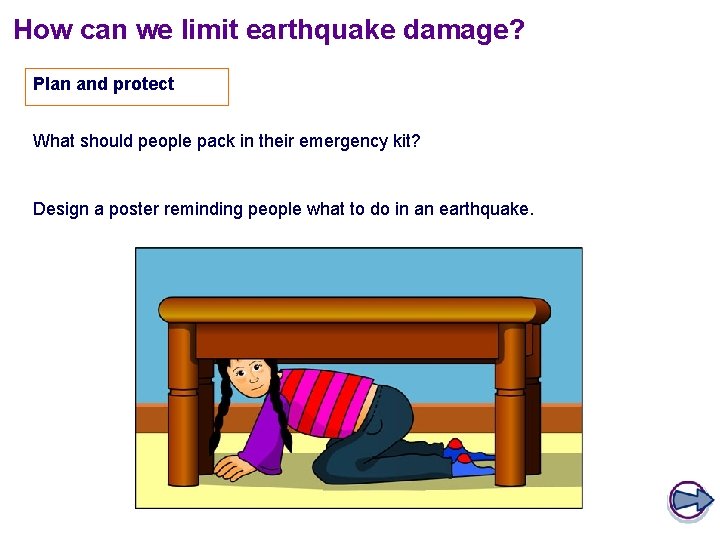 How can we limit earthquake damage?

Plan and protect

What should people pack in their emergency kit?

Design a poster reminding people what to do in an earthquake.